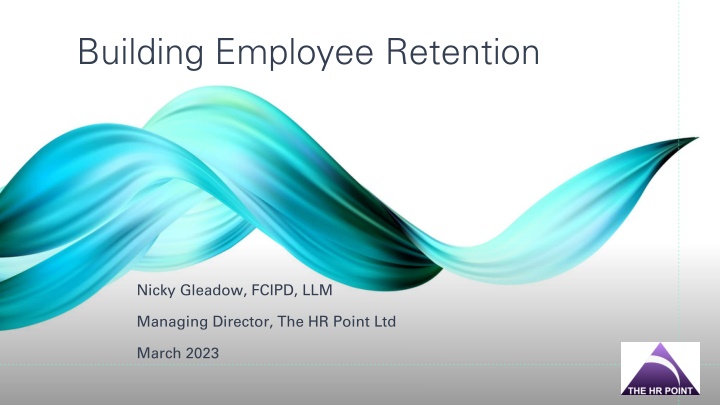 Building Employee Retention

Nicky Gleadow, FCIPD, LLM

Managing Director, The HR Point Ltd

March 2023

THE HR POINT